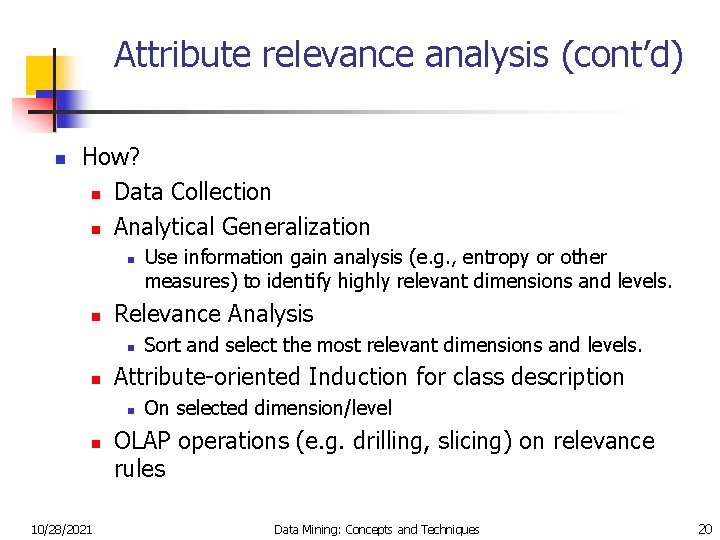 Attribute relevance analysis (cont'd)

How?

Data Collection

Analytical Generalization

Use information gain analysis (e.g., entropy or other measures) to identify highly relevant dimensions and levels.

Relevance Analysis

Sort and select the most relevant dimensions and levels.

Attribute-oriented Induction for class description

On selected dimension/level

OLAP operations (e.g. drilling, slicing) on relevance rules

10/28/2021 Data Mining: Concepts and Techniques 20